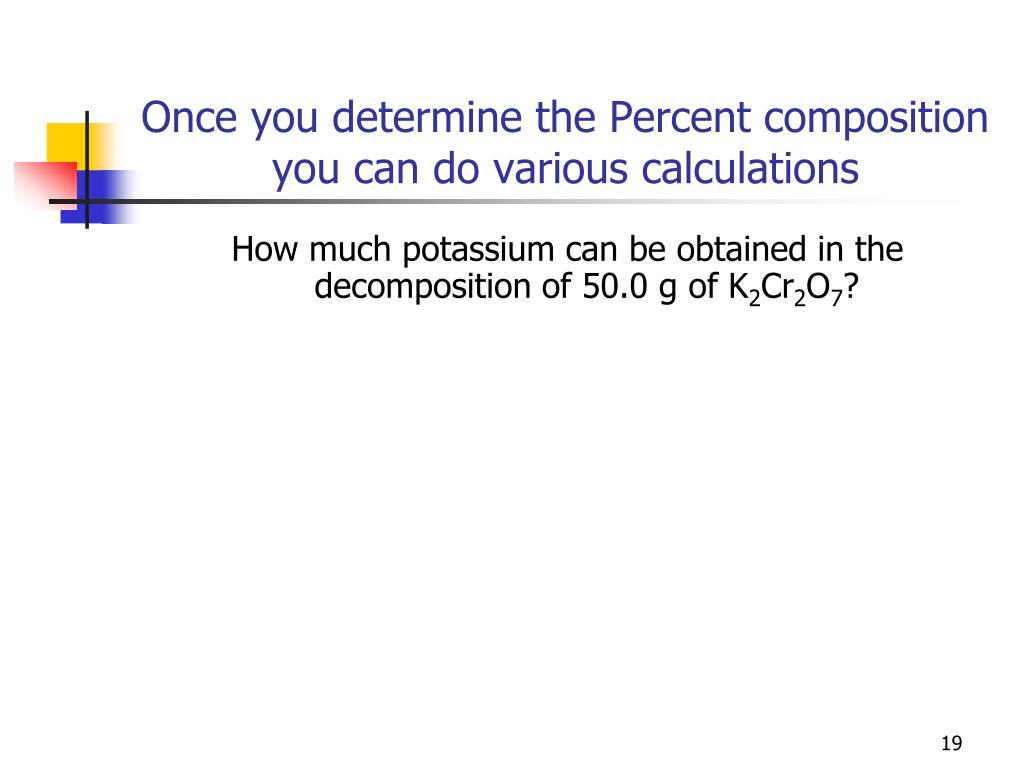 Once you determine the Percent composition you can do various calculations

How much potassium can be obtained in the decomposition of 50.0 g of $K_2Cr_2O_7$?

19